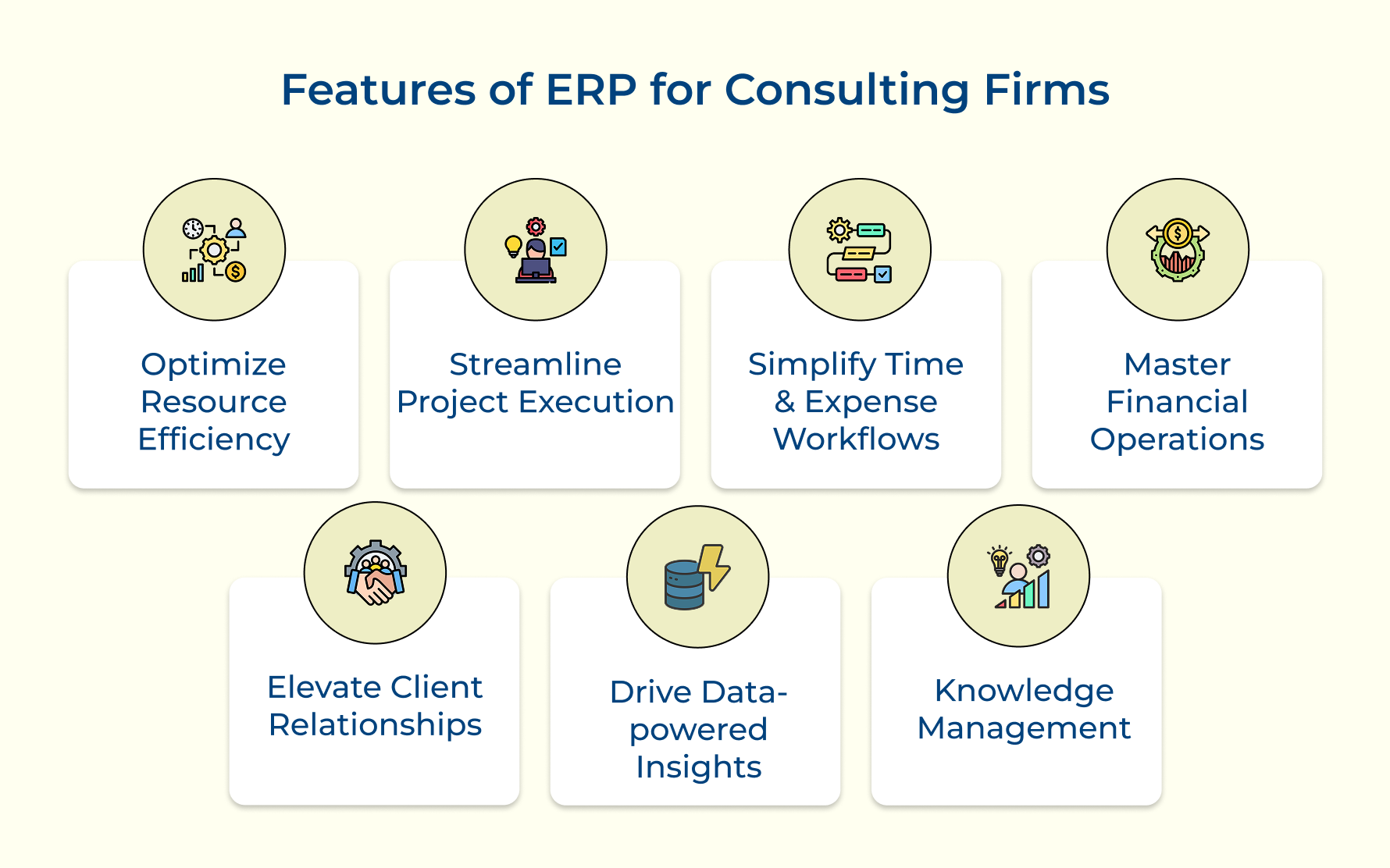 Features of ERP for Consulting Firms

Optimize Resource Efficiency

Streamline Project Execution

Simplify Time & Expense Workflows

Master Financial Operations

Elevate Client Relationships

Drive Data-powered Insights

Knowledge Management